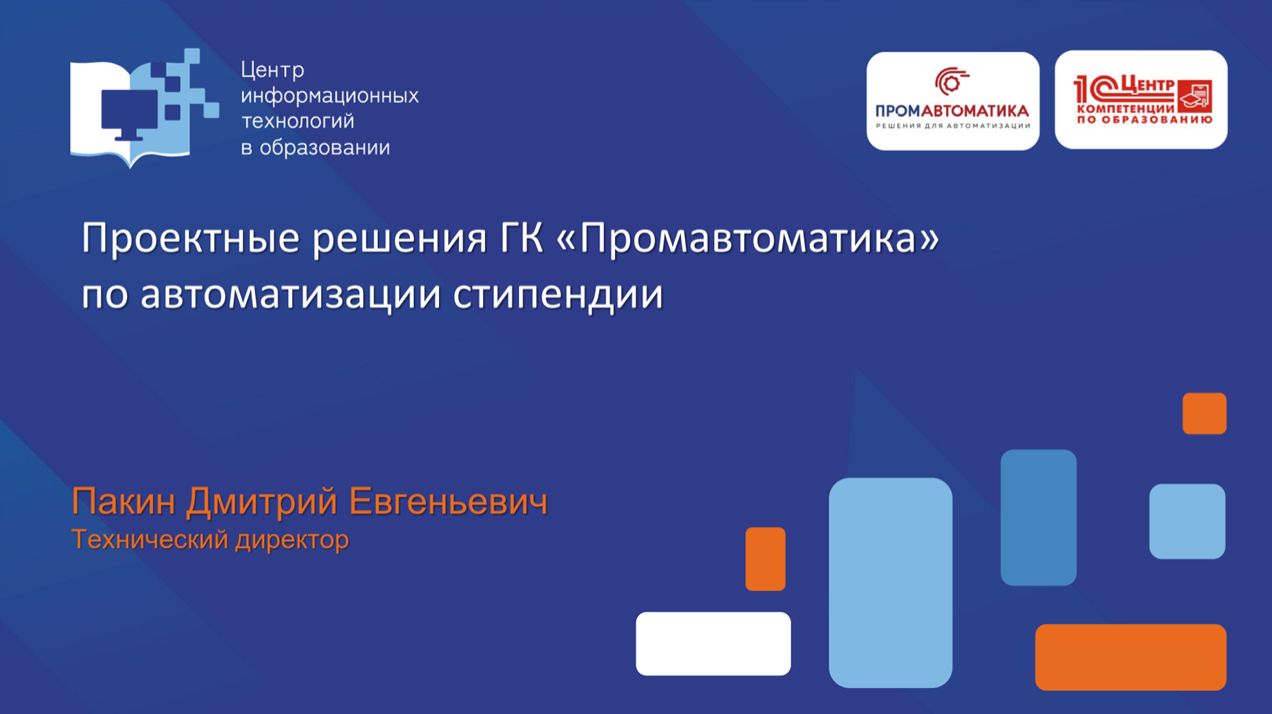 Центр информационных технологий в образовании

ПРОМАВТОМАТИКА
РЕШЕНИЯ ДЛЯ АВТОМАТИЗАЦИИ

1С Центр
КОМПЕТЕНЦИИ ПО ОБРАЗОВАНИЮ

Проектные решения ГК «Промавтоматика» по автоматизации стипендии

Пакин Дмитрий Евгеньевич
Технический директор